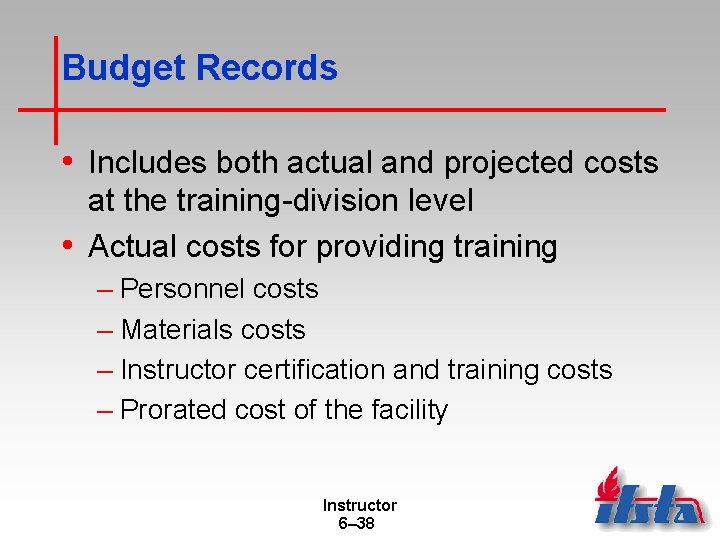 Budget Records

• Includes both actual and projected costs at the training-division level
• Actual costs for providing training
– Personnel costs
– Materials costs
– Instructor certification and training costs
– Prorated cost of the facility

Instructor
6–38

ifsta